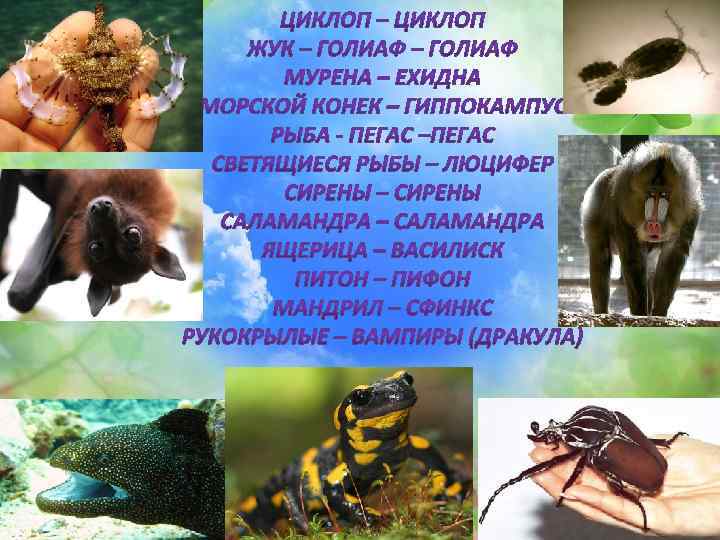 ЦИКЛОП – ЦИКЛОП
ЖУК – ГОЛИАФ – ГОЛИАФ
МУРЕНА – ЕХИДНА
МОРСКОЙ КОНЕК – ГИППОКАМПУС
РЫБА - ПЕГАС –ПЕГАС
СВЕТЯЩИЕСЯ РЫБЫ – ЛЮЦИФЕР
СИРЕНЫ – СИРЕНЫ
САЛАМАНДРА – САЛАМАНДРА
ЯЩЕРИЦА – ВАСИЛИСК
ПИТОН – ПИФОН
МАНДРИЛ – СФИНКС
РУКОКРЫЛЫЕ – ВАМПИРЫ (ДРАКУЛА)